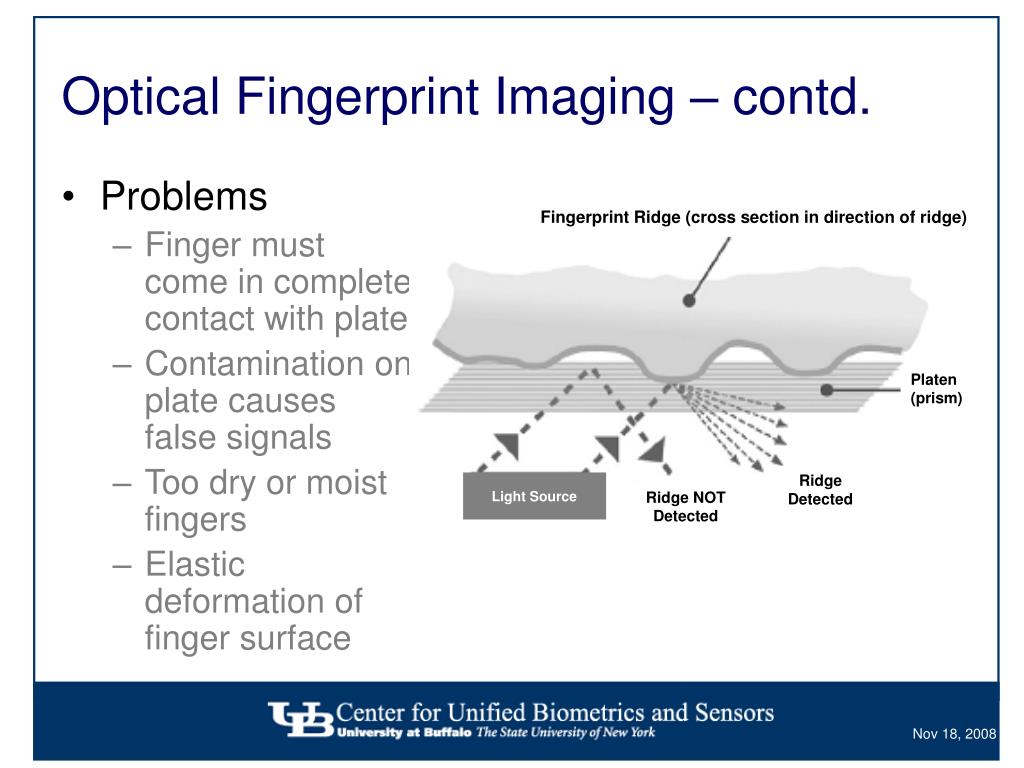 Optical Fingerprint Imaging – contd.

• Problems
– Finger must come in complete contact with plate
– Contamination on plate causes false signals
– Too dry or moist fingers
– Elastic deformation of finger surface

Fingerprint Ridge (cross section in direction of ridge)

Platen (prism)

Light Source

Ridge NOT Detected

Ridge Detected

UB Center for Unified Biometrics and Sensors
University at Buffalo The State University of New York

Nov 18, 2008